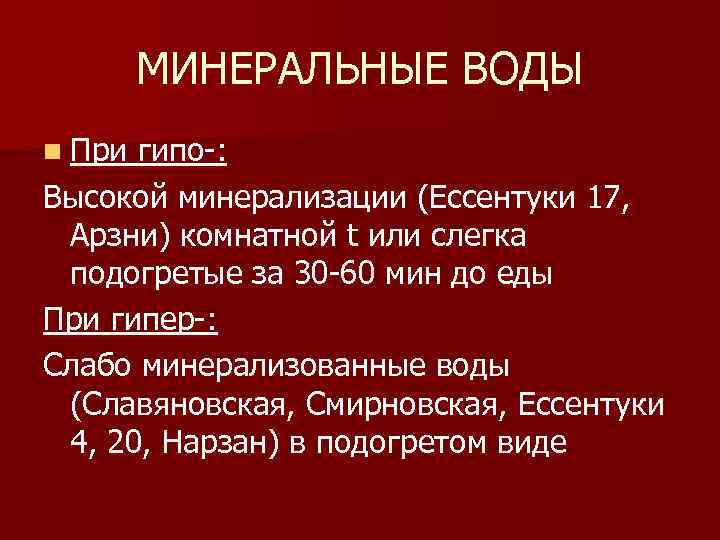 МИНЕРАЛЬНЫЕ ВОДЫ

При гипо-:

Высокой минерализации (Ессентуки 17, Арзни) комнатной t или слегка подогретые за 30-60 мин до еды

При гипер-:

Слабо минерализованные воды (Славяновская, Смирновская, Ессентуки 4, 20, Нарзан) в подогретом виде